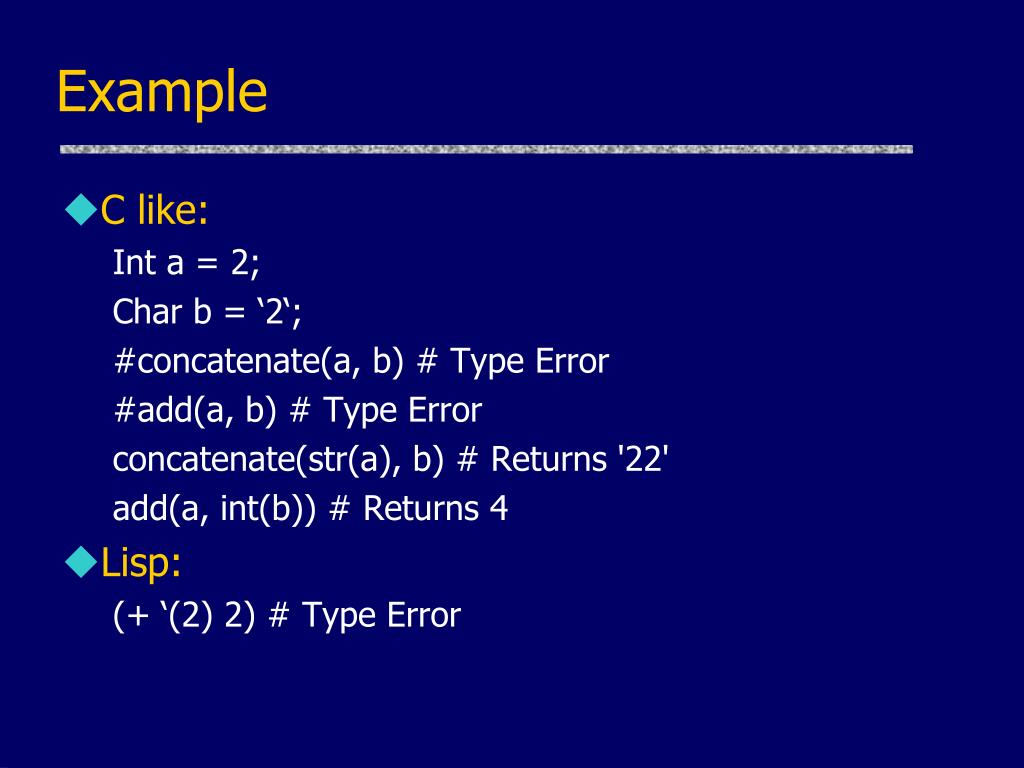 Example

C like:
Int a = 2;
Char b = ‘2‘;
#concatenate(a, b) # Type Error
#add(a, b) # Type Error
concatenate(str(a), b) # Returns '22'
add(a, int(b)) # Returns 4

Lisp:
(+ ‘(2) 2) # Type Error